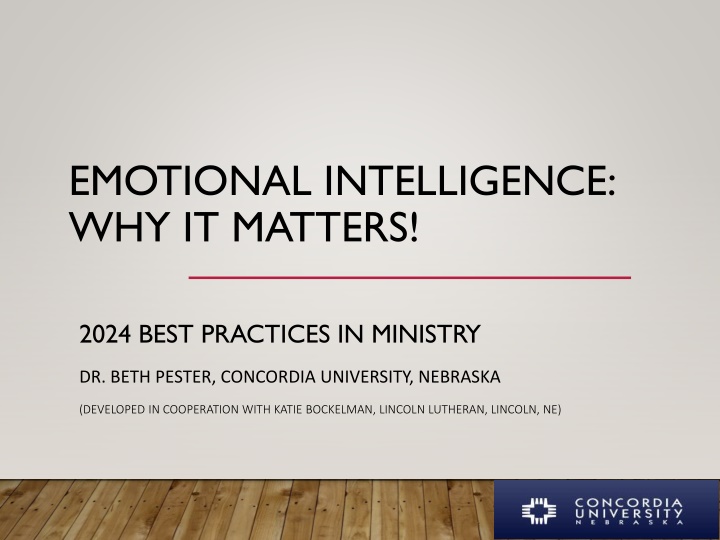 EMOTIONAL INTELLIGENCE: WHY IT MATTERS!

2024 BEST PRACTICES IN MINISTRY

DR. BETH PESTER, CONCORDIA UNIVERSITY, NEBRASKA

(DEVELOPED IN COOPERATION WITH KATIE BOCKELMAN, LINCOLN LUTHERAN, LINCOLN, NE)

CONCORDIA UNIVERSITY NEBRASKA